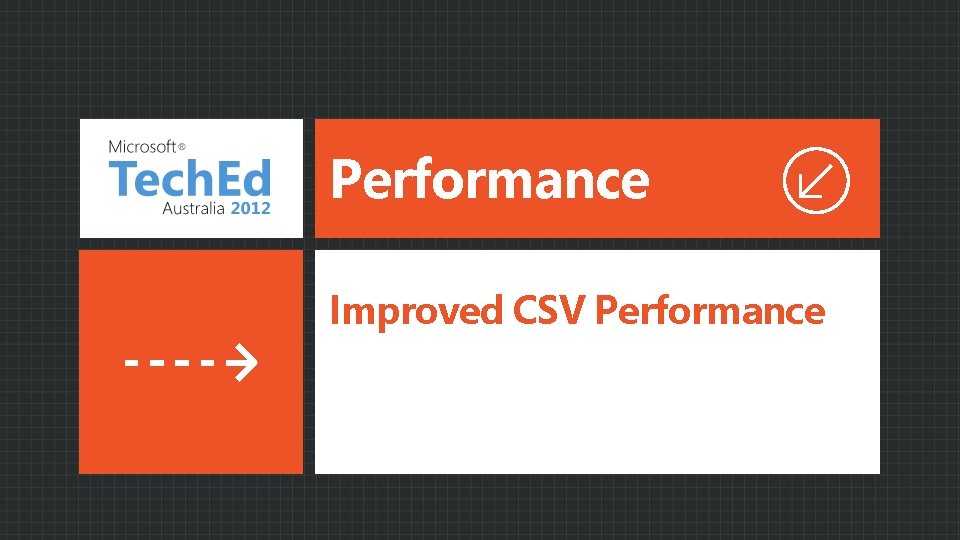 Microsoft®
TechEd
Australia 2012

Performance

Improved CSV Performance